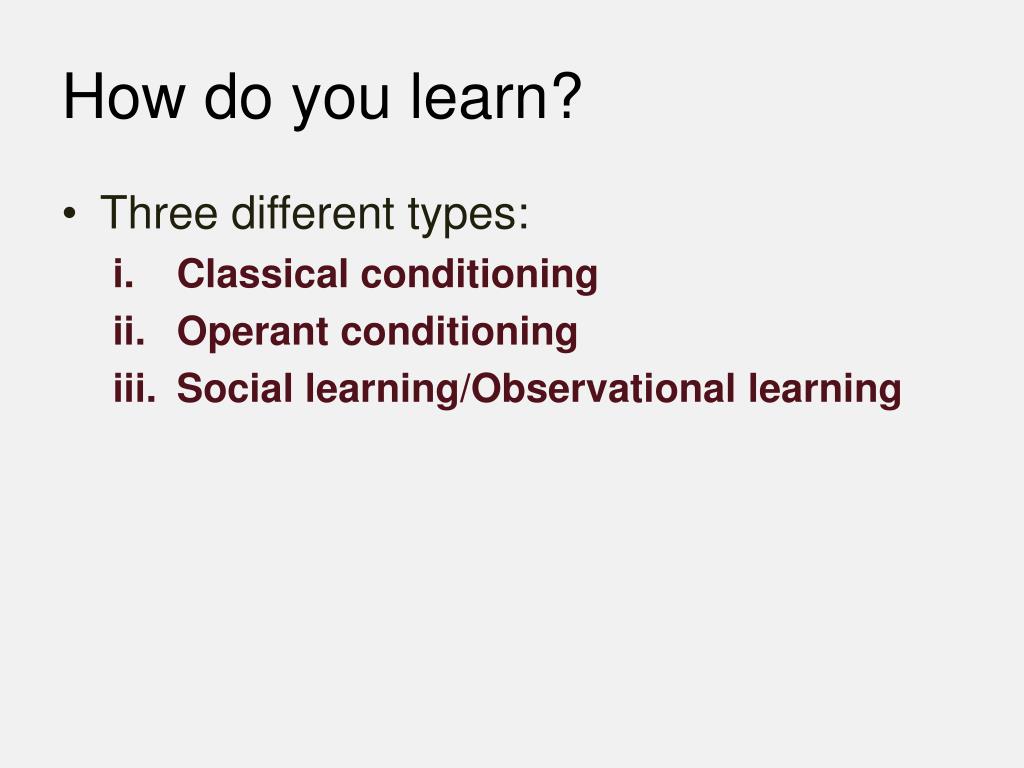 How do you learn?

• Three different types:
i. Classical conditioning
ii. Operant conditioning
iii. Social learning/Observational learning